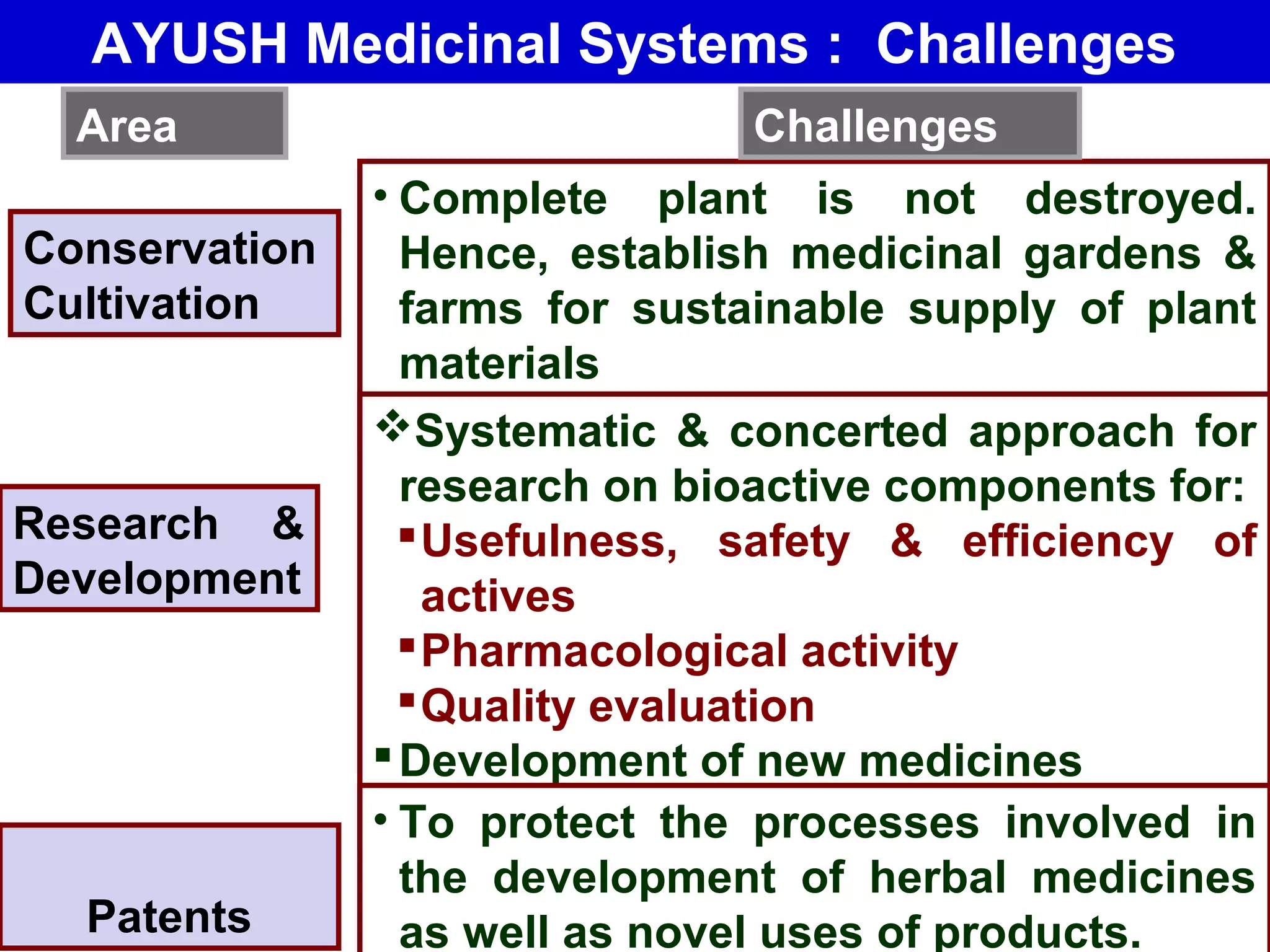 AYUSH Medicinal Systems : Challenges

| Area | Challenges |
|---|---|
| Conservation Cultivation | • Complete plant is not destroyed. Hence, establish medicinal gardens & farms for sustainable supply of plant materials |
| Research & Development | ❖ Systematic & concerted approach for research on bioactive components for: ▪ Usefulness, safety & efficiency of actives ▪ Pharmacological activity ▪ Quality evaluation ▪ Development of new medicines |
| Patents | • To protect the processes involved in the development of herbal medicines as well as novel uses of products. |